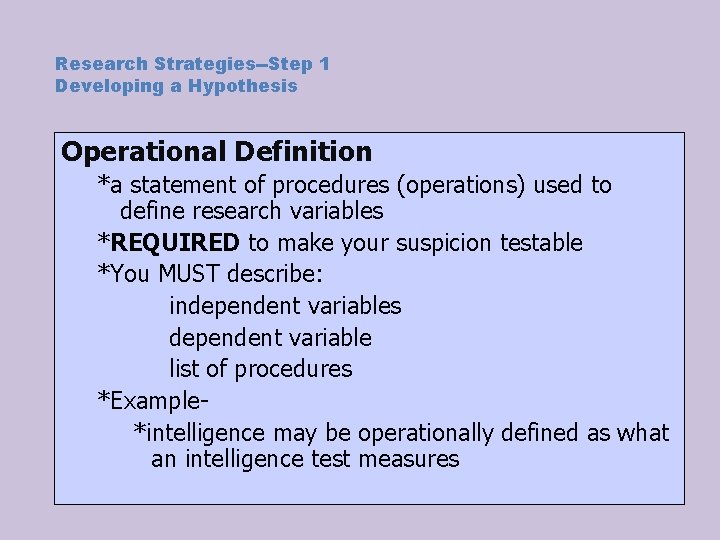 Research Strategies--Step 1
Developing a Hypothesis

Operational Definition

*a statement of procedures (operations) used to define research variables

*REQUIRED to make your suspicion testable

*You MUST describe:

independent variables

dependent variable

list of procedures

*Example-

*intelligence may be operationally defined as what an intelligence test measures